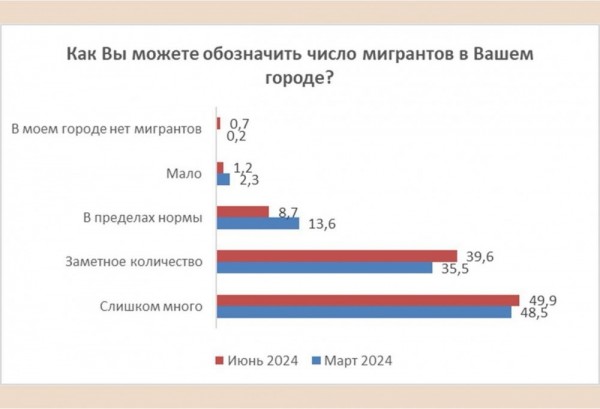 Как Вы можете обозначить число мигрантов в Вашем городе?

В моем городе нет мигрантов
0,7
0,2

Мало
1,2
2,3

В пределах нормы
8,7
13,6

Заметное количество
39,6
35,5

Слишком много
49,9
48,5

Июнь 2024
Март 2024